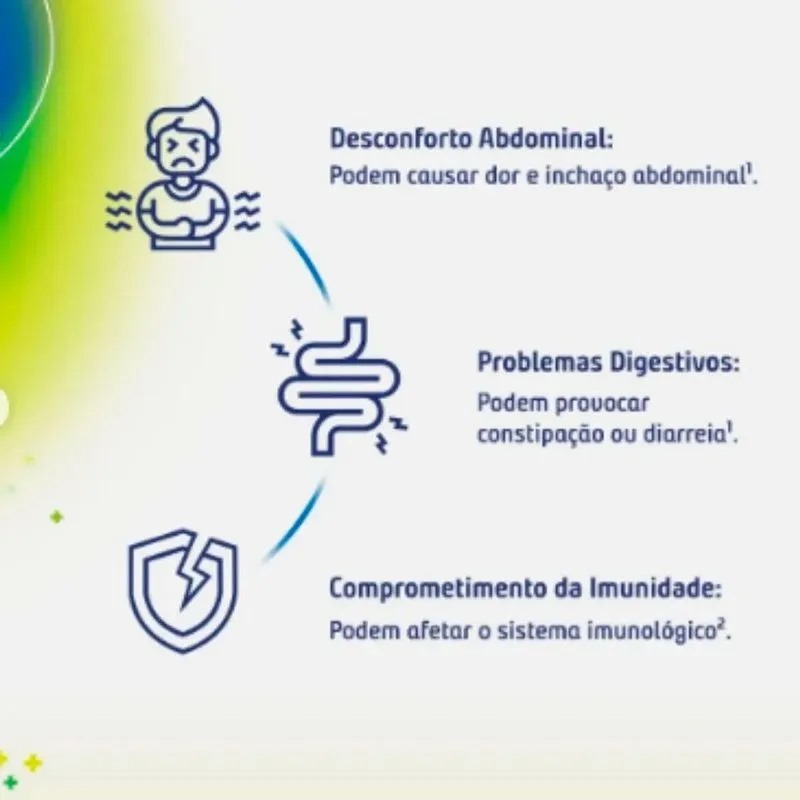 Desconforto Abdominal:
Podem causar dor e inchaço abdominal$^1$.

Problemas Digestivos:
Podem provocar constipação ou diarreia$^1$.

Comprometimento da Imunidade:
Podem afetar o sistema imunológico$^2$.